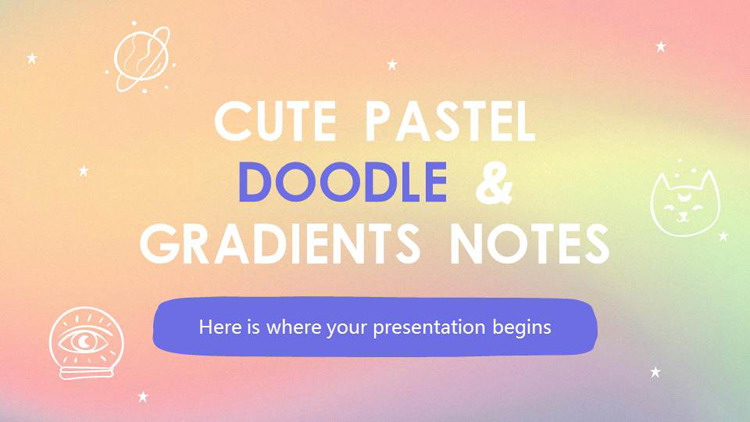 CUTE PASTEL DOODLE & GRADIENTS NOTES

Here is where your presentation begins